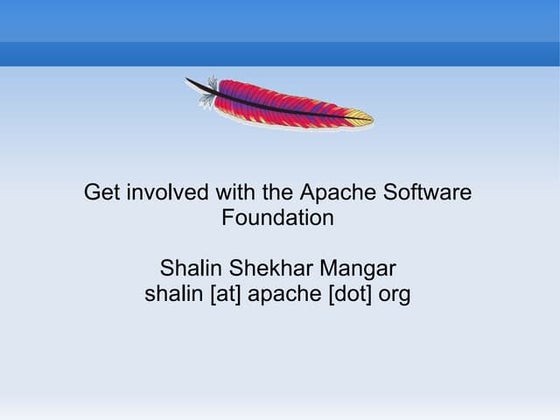 Get involved with the Apache Software Foundation

Shalin Shekhar Mangar
shalin [at] apache [dot] org